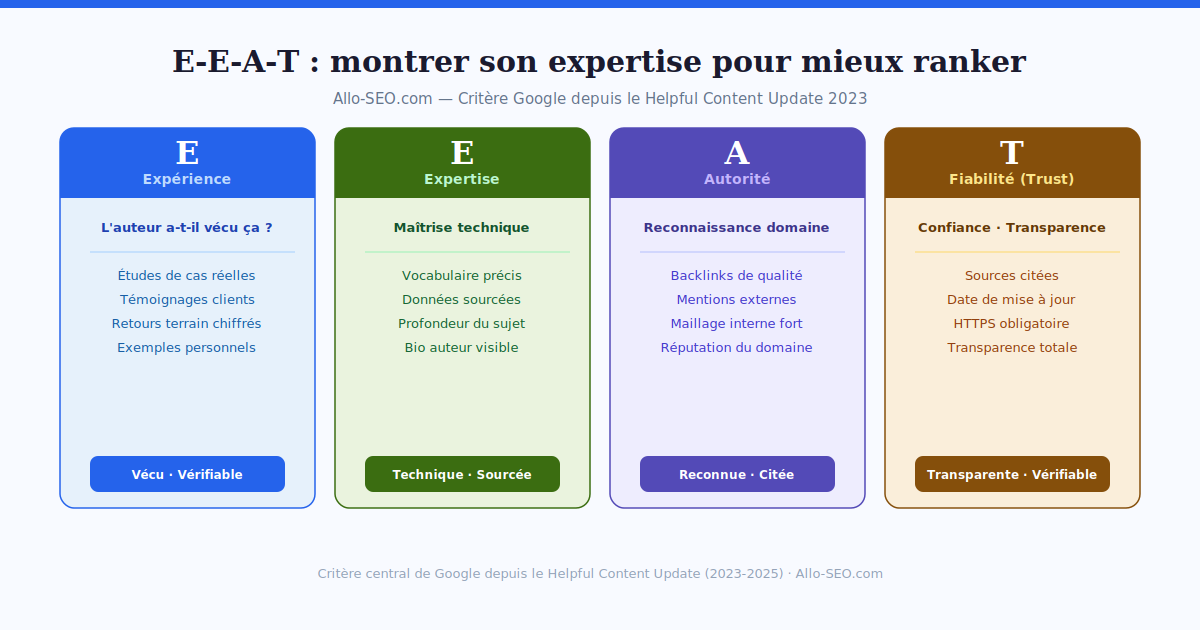 E-E-A-T : montrer son expertise pour mieux ranker

Allo-SEO.com — Critère Google depuis le Helpful Content Update 2023

E
Expérience

L'auteur a-t-il vécu ça ?

Études de cas réelles
Témoignages clients
Retours terrain chiffrés
Exemples personnels

Vécu · Vérifiable

E
Expertise

Maîtrise technique

Vocabulaire précis
Données sourcées
Profondeur du sujet
Bio auteur visible

Technique · Sourcée

A
Autorité

Reconnaissance domaine

Backlinks de qualité
Mentions externes
Maillage interne fort
Réputation du domaine

Reconnue · Citée

T
Fiabilité (Trust)

Confiance · Transparence

Sources citées
Date de mise à jour
HTTPS obligatoire
Transparence totale

Transparente · Vérifiable

Critère central de Google depuis le Helpful Content Update (2023-2025) · Allo-SEO.com